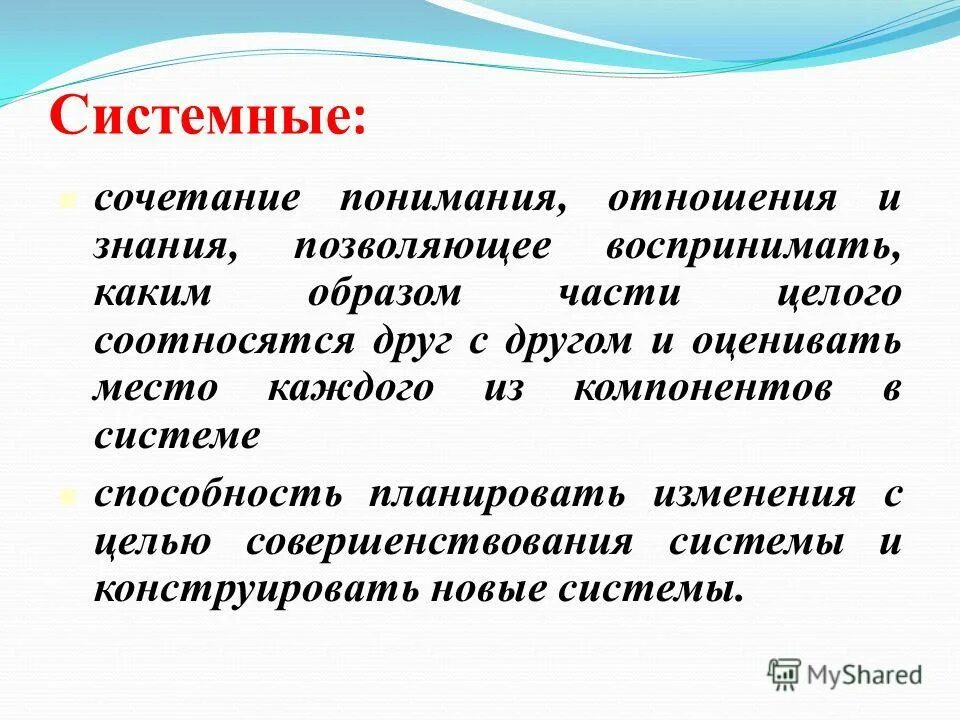 Системные:

сочетание понимания, отношения и знания, позволяющее воспринимать, каким образом части целого соотносятся друг с другом и оценивать место каждого из компонентов в системе

способность планировать изменения с целью совершенствования системы и конструировать новые системы.

MyShared